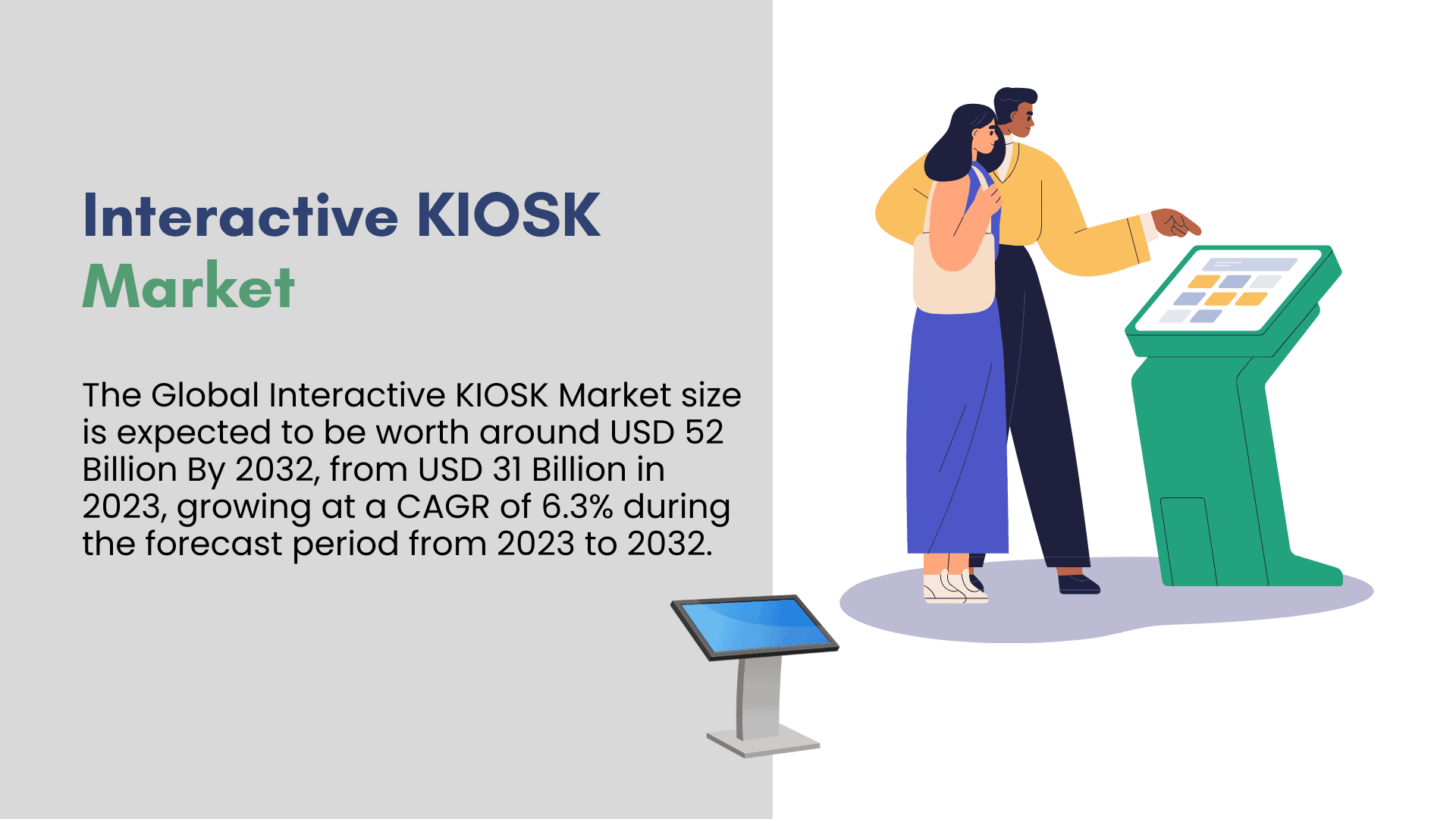 Interactive KIOSK Market

The Global Interactive KIOSK Market size is expected to be worth around USD 52 Billion By 2032, from USD 31 Billion in 2023, growing at a CAGR of 6.3% during the forecast period from 2023 to 2032.